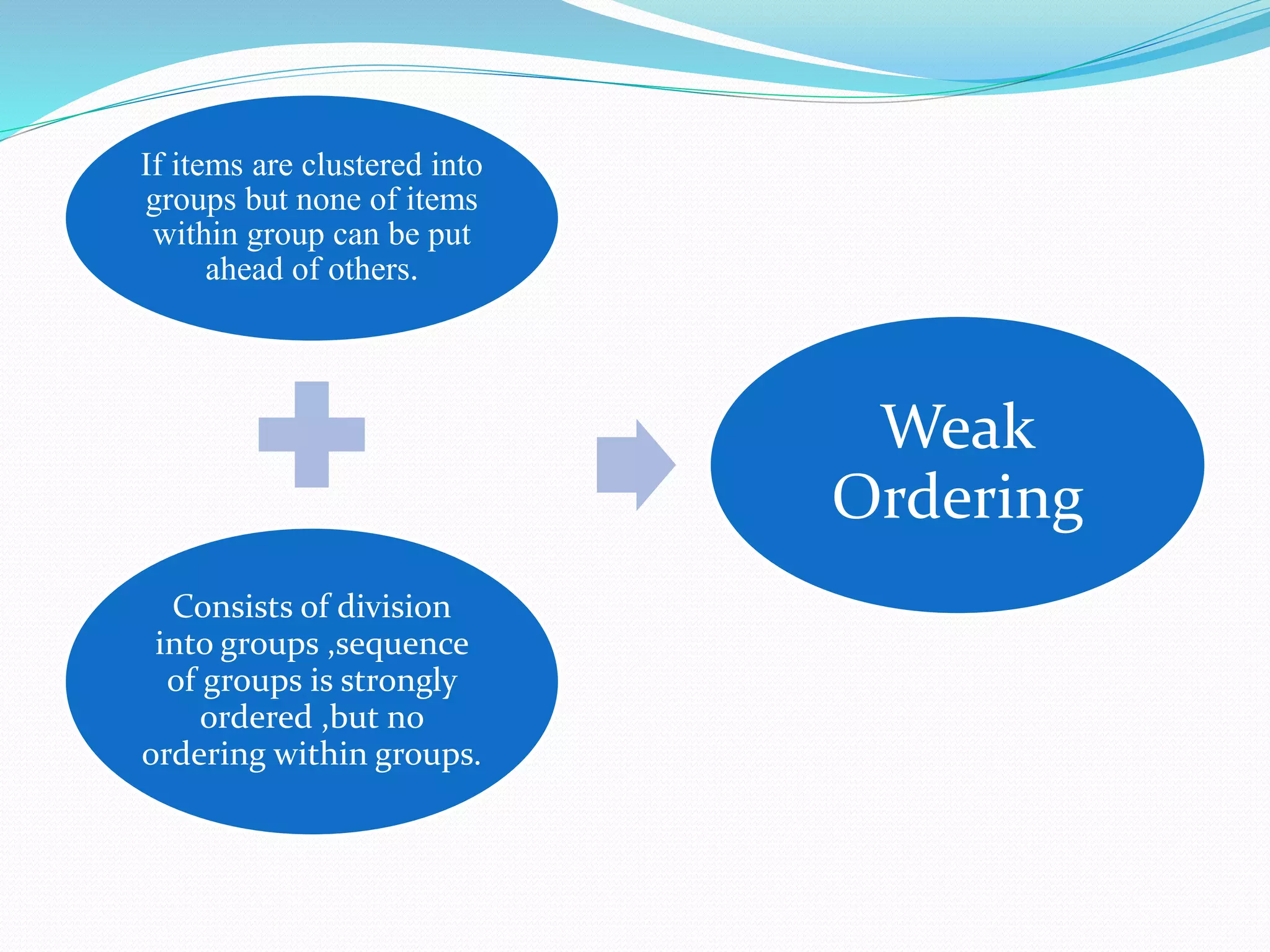 If items are clustered into groups but none of items within group can be put ahead of others.

Consists of division into groups ,sequence of groups is strongly ordered ,but no ordering within groups.

Weak Ordering